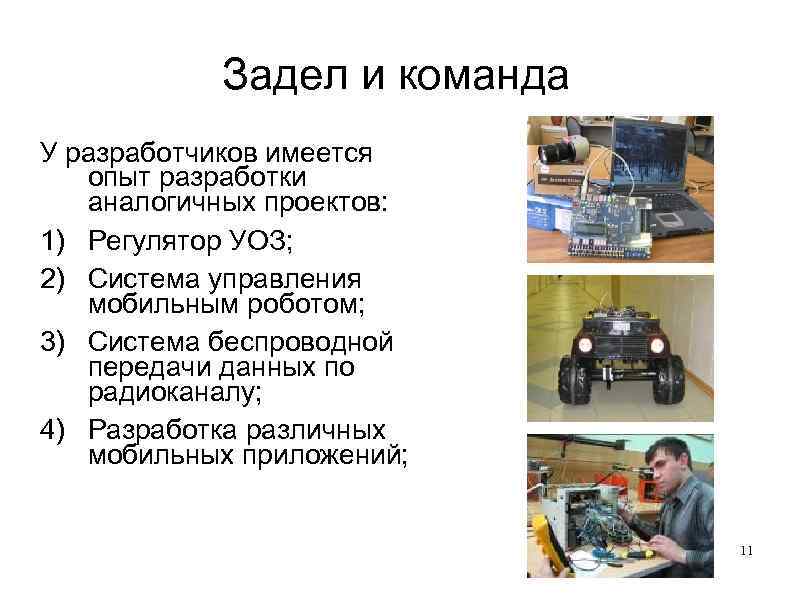 Задел и команда

У разработчиков имеется опыт разработки аналогичных проектов:

1) Регулятор УОЗ;
2) Система управления мобильным роботом;
3) Система беспроводной передачи данных по радиоканалу;
4) Разработка различных мобильных приложений;

11